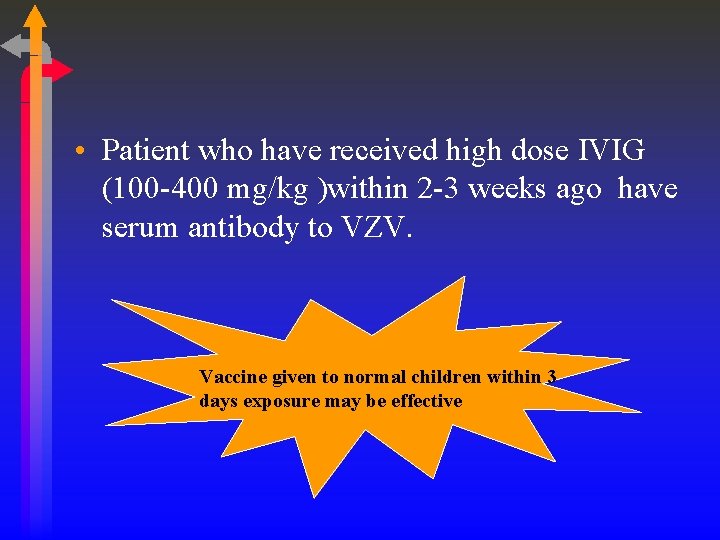 • Patient who have received high dose IVIG (100-400 mg/kg )within 2-3 weeks ago have serum antibody to VZV.

Vaccine given to normal children within 3 days exposure may be effective